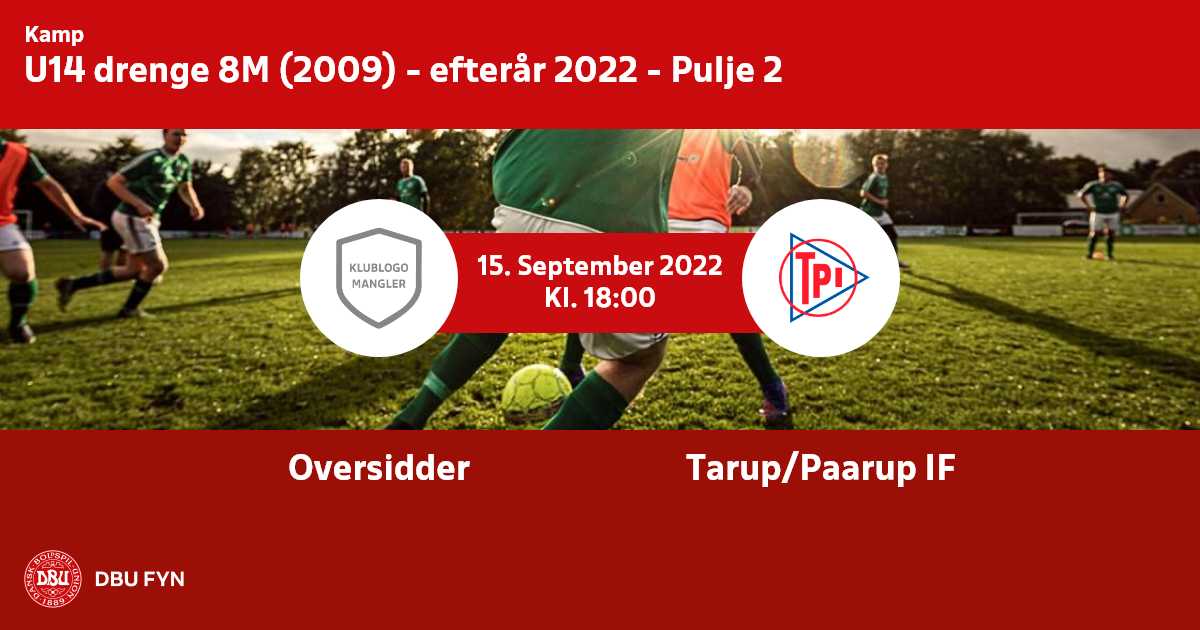 Kamp
U14 drenge 8M (2009) - efterår 2022 - Pulje 2

KLUBLOGO MANGLER

15. September 2022
Kl. 18:00

TPI

Oversidder

Tarup/Paarup IF

DANSK BOLDSPIL-UNION DBU 1889

DBU FYN